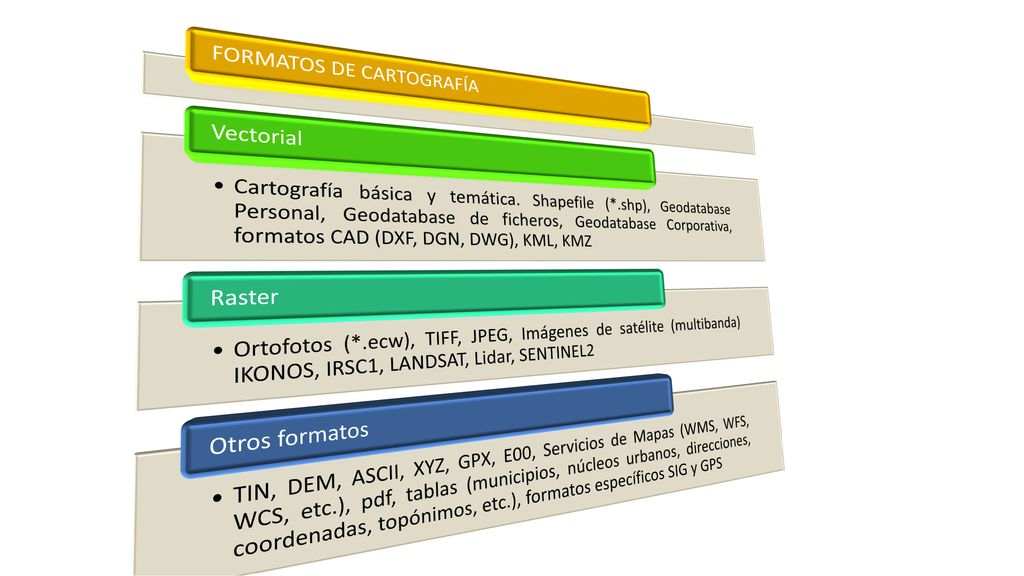 FORMATOS DE CARTOGRAFÍA

Vectorial

• Cartografía básica y temática. Shapefile (*.shp), Geodatabase Personal, Geodatabase de ficheros, Geodatabase Corporativa, formatos CAD (DXF, DGN, DWG), KML, KMZ

Raster

• Ortofotos (*.ecw), TIFF, JPEG, Imágenes de satélite (multibanda) IKONOS, IRSC1, LANDSAT, Lidar, SENTINEL2

Otros formatos

• TIN, DEM, ASCII, XYZ, GPX, E00, Servicios de Mapas (WMS, WFS, WCS, etc.), pdf, tablas (municipios, núcleos urbanos, direcciones, coordenadas, topónimos, etc.), formatos específicos SIG y GPS